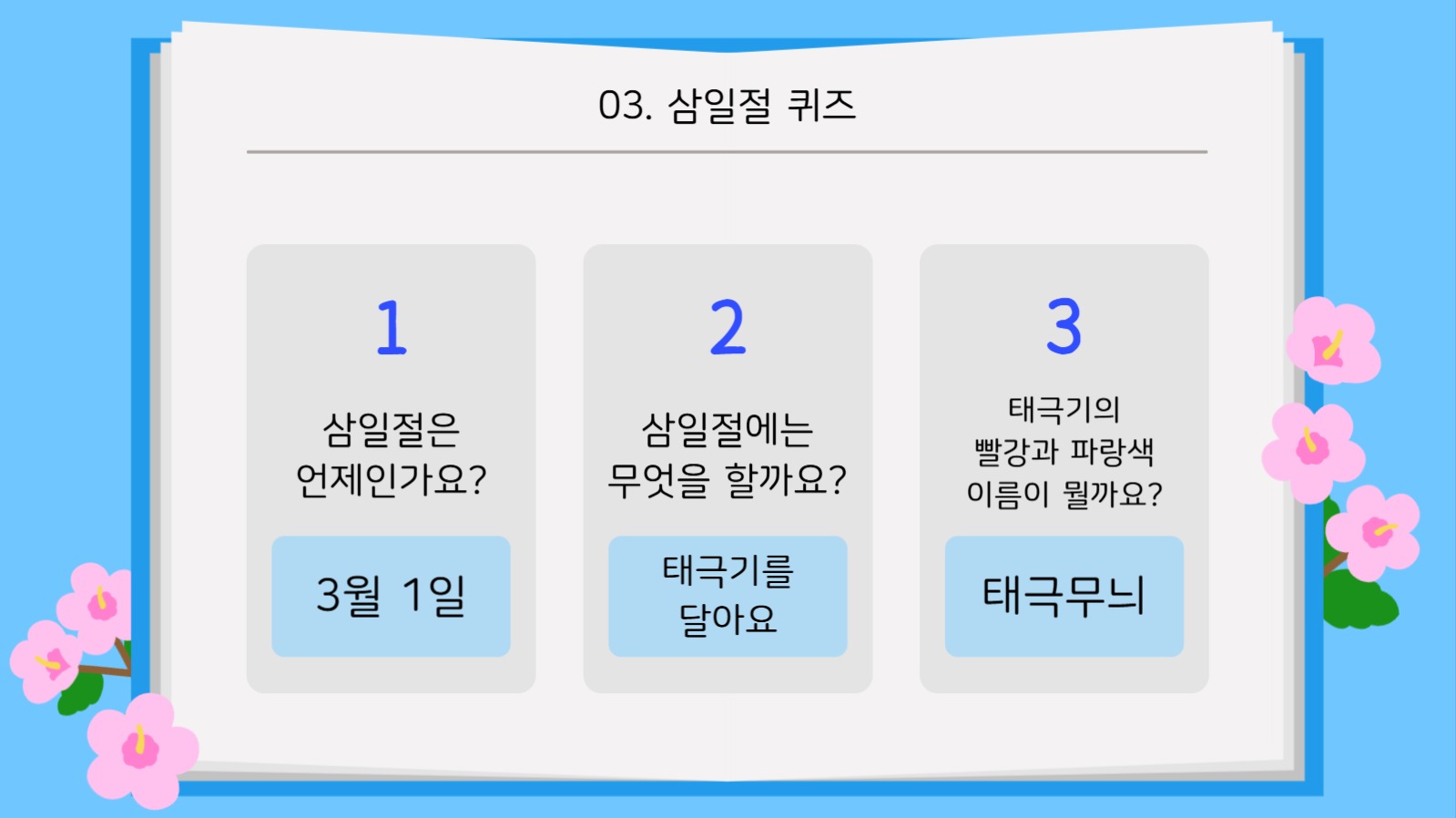 03. 삼일절 퀴즈

1

삼일절은 언제인가요?

3월 1일

2

삼일절에는 무엇을 할까요?

태극기를 달아요

3

태극기의 빨강과 파랑색 이름이 뭘까요?

태극무늬